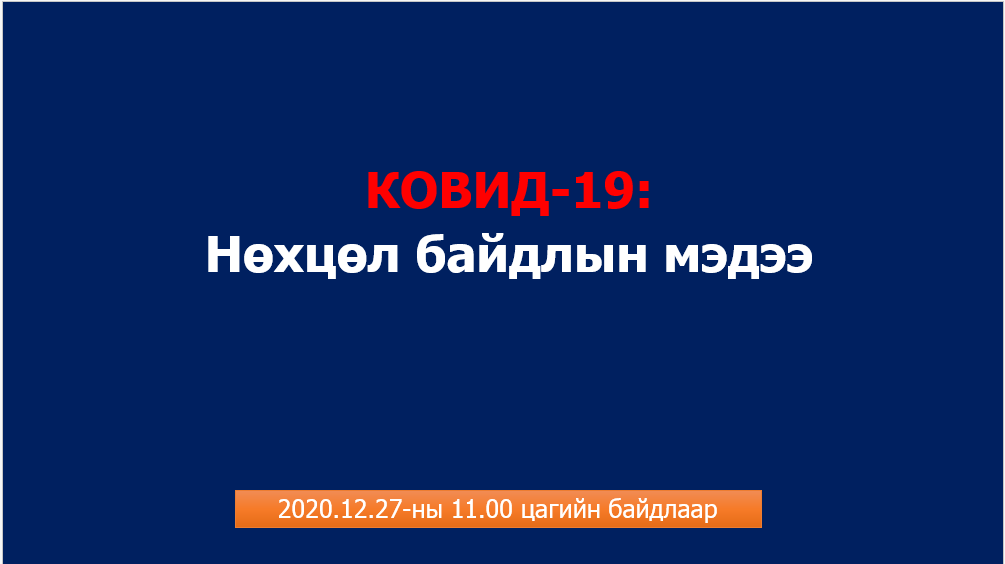 КОВИД-19:
Нөхцөл байдлын мэдээ

2020.12.27-ны 11.00 цагийн байдлаар